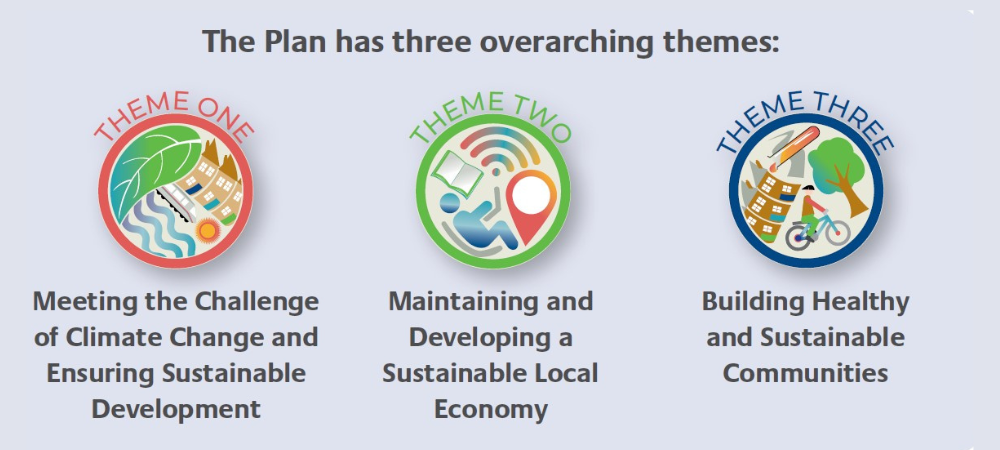 The Plan has three overarching themes:

THEME ONE

Meeting the Challenge of Climate Change and Ensuring Sustainable Development

THEME TWO

Maintaining and Developing a Sustainable Local Economy

THEME THREE

Building Healthy and Sustainable Communities